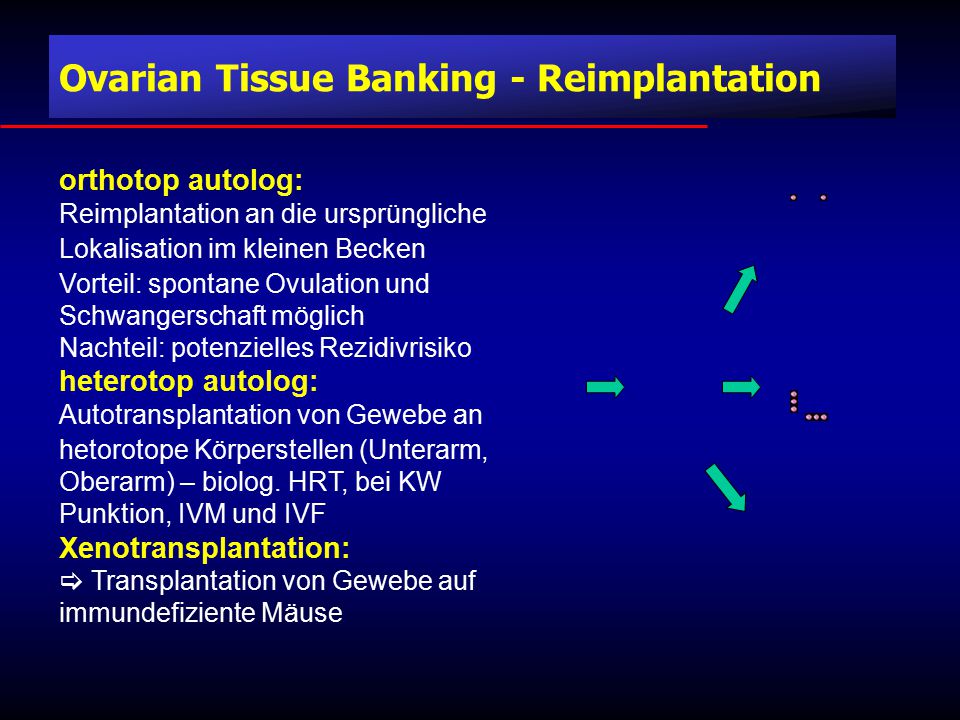 Ovarian Tissue Banking - Reimplantation

orthotop autolog:
Reimplantation an die ursprüngliche Lokalisation im kleinen Becken
Vorteil: spontane Ovulation und Schwangerschaft möglich
Nachteil: potenzielles Rezidivrisiko
heterotop autolog:
Autotransplantation von Gewebe an hetorotope Körperstellen (Unterarm, Oberarm) – biolog. HRT, bei KW Punktion, IVM und IVF
Xenotransplantation:
⇨ Transplantation von Gewebe auf immundefiziente Mäuse